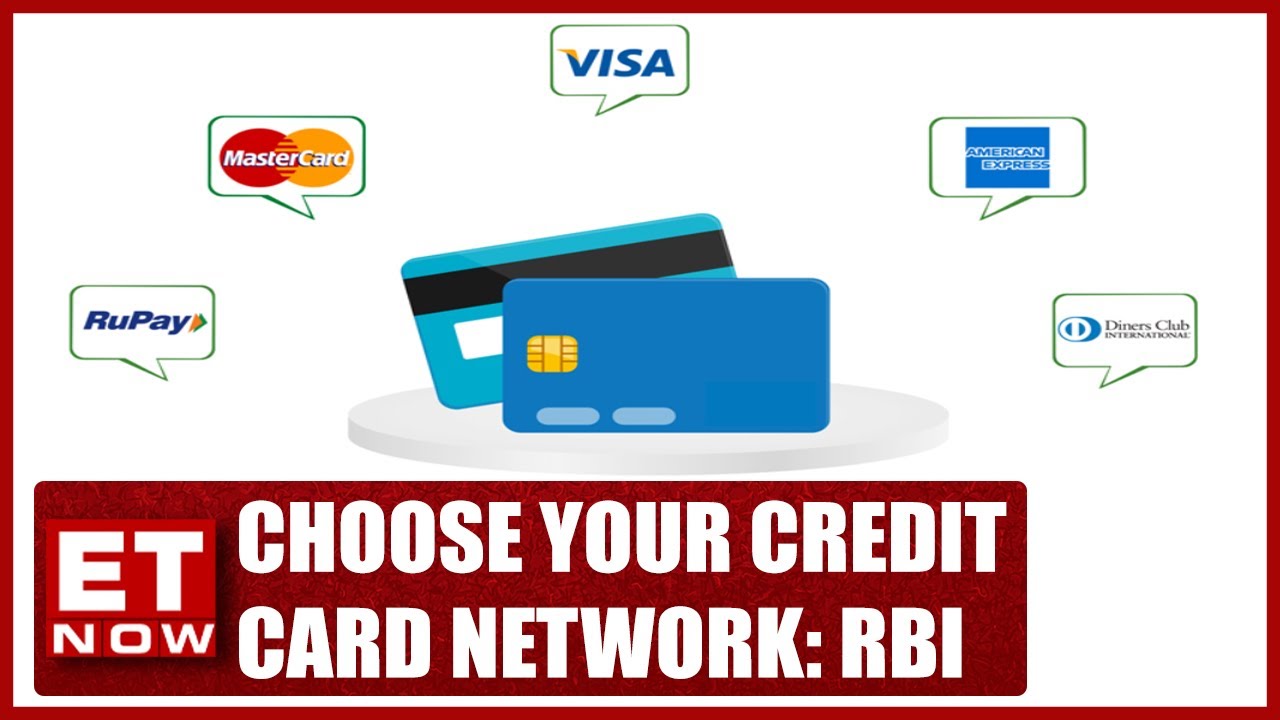 VISA

MasterCard

AMERICAN EXPRESS

RuPay

Diners Club INTERNATIONAL

ET NOW

CHOOSE YOUR CREDIT CARD NETWORK: RBI